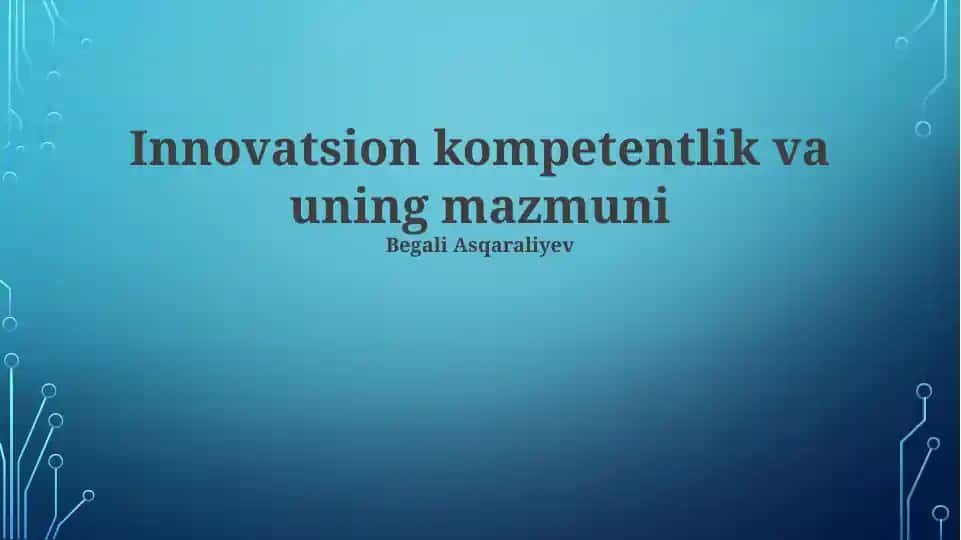 Innovatsion kompetentlik va uning mazmuni

Begali Asqaraliyev